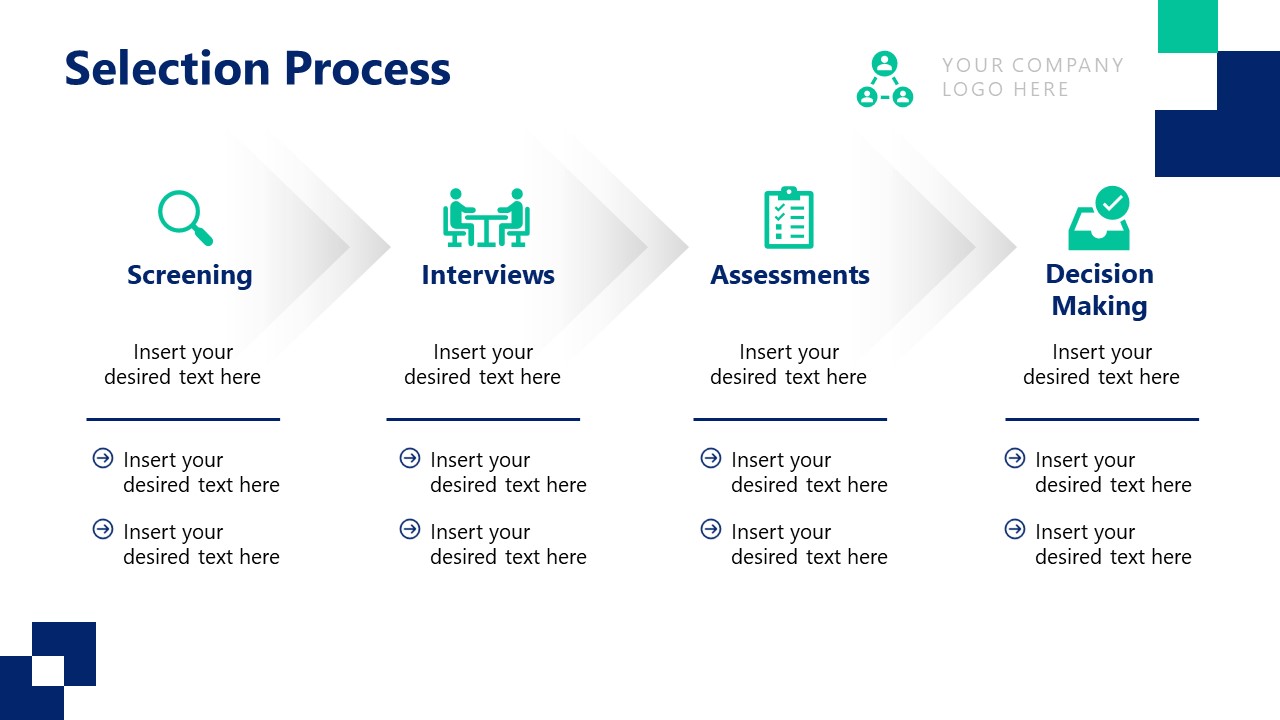 Selection Process

YOUR COMPANY LOGO HERE

Screening

Insert your desired text here

Insert your desired text here

Insert your desired text here

Interviews

Insert your desired text here

Insert your desired text here

Insert your desired text here

Assessments

Insert your desired text here

Insert your desired text here

Insert your desired text here

Decision Making

Insert your desired text here

Insert your desired text here

Insert your desired text here